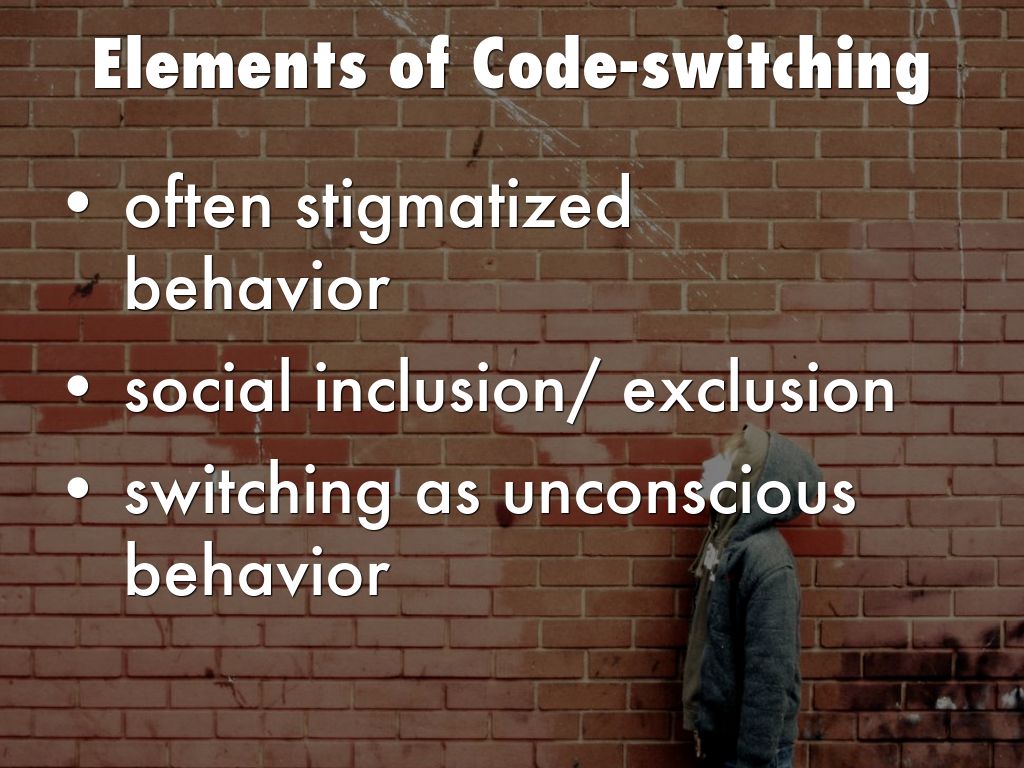 Elements of Code-switching

• often stigmatized behavior
• social inclusion/ exclusion
• switching as unconscious behavior